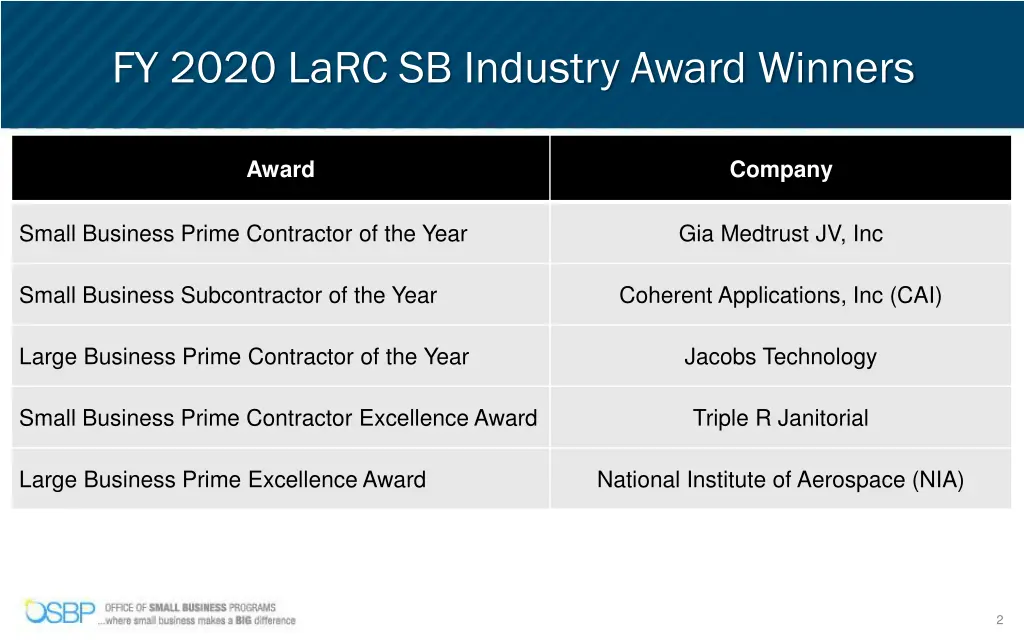 FY 2020 LaRC SB Industry Award Winners

| Award | Company |
|---|---|
| Small Business Prime Contractor of the Year | Gia Medtrust JV, Inc |
| Small Business Subcontractor of the Year | Coherent Applications, Inc (CAI) |
| Large Business Prime Contractor of the Year | Jacobs Technology |
| Small Business Prime Contractor Excellence Award | Triple R Janitorial |
| Large Business Prime Excellence Award | National Institute of Aerospace (NIA) |

OSBP OFFICE OF SMALL BUSINESS PROGRAMS ...where small business makes a BIG difference

2